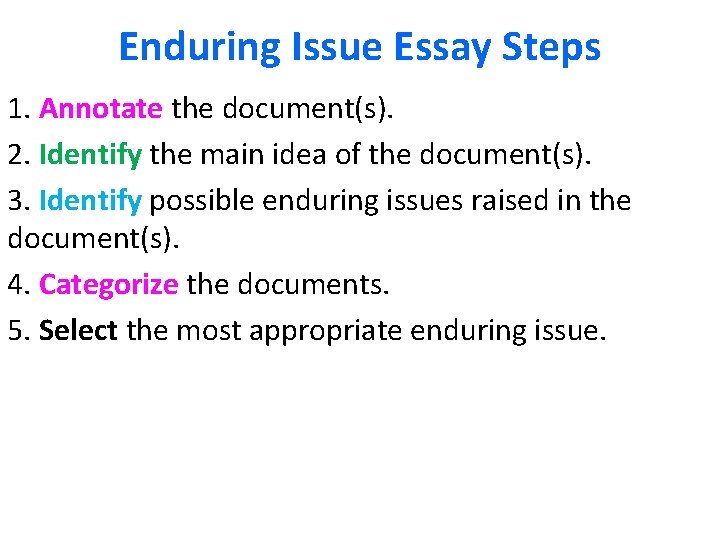 Enduring Issue Essay Steps

1. Annotate the document(s).

2. Identify the main idea of the document(s).

3. Identify possible enduring issues raised in the document(s).

4. Categorize the documents.

5. Select the most appropriate enduring issue.